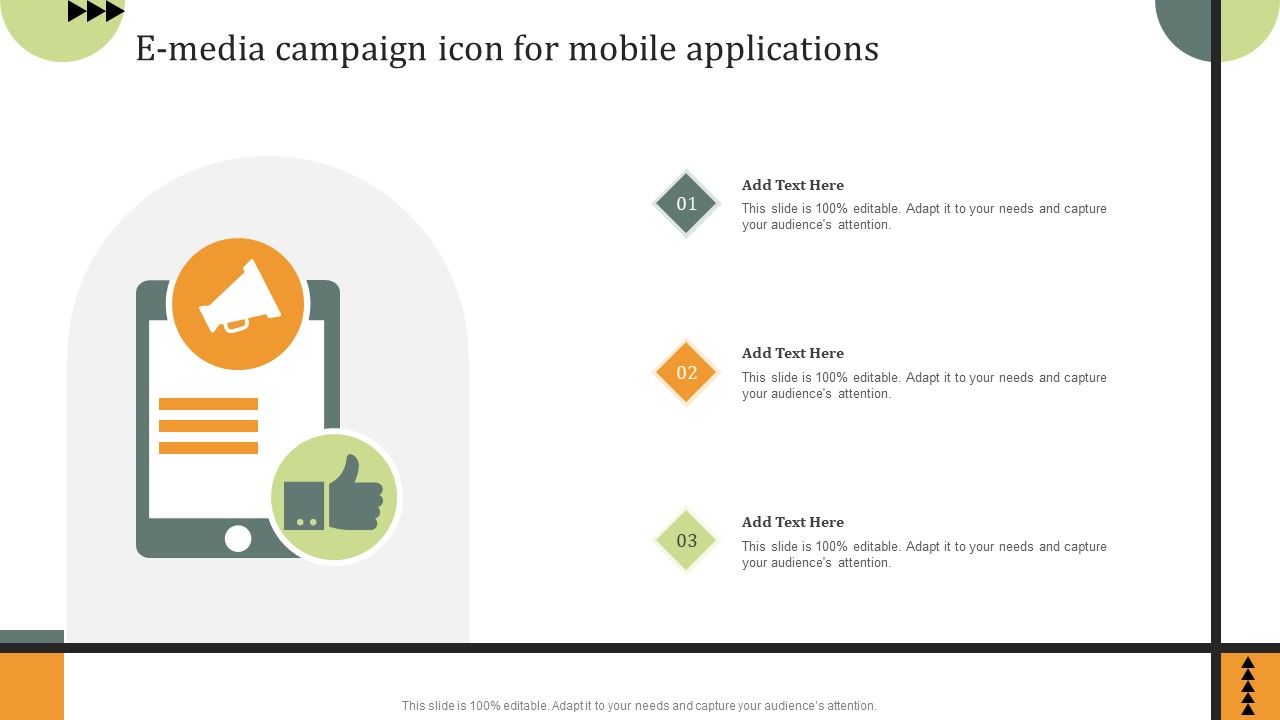 E-media campaign icon for mobile applications

01

Add Text Here

This slide is 100% editable. Adapt it to your needs and capture your audience's attention.

02

Add Text Here

This slide is 100% editable. Adapt it to your needs and capture your audience's attention.

03

Add Text Here

This slide is 100% editable. Adapt it to your needs and capture your audience's attention.

This slide is 100% editable. Adapt it to your needs and capture your audience's attention.